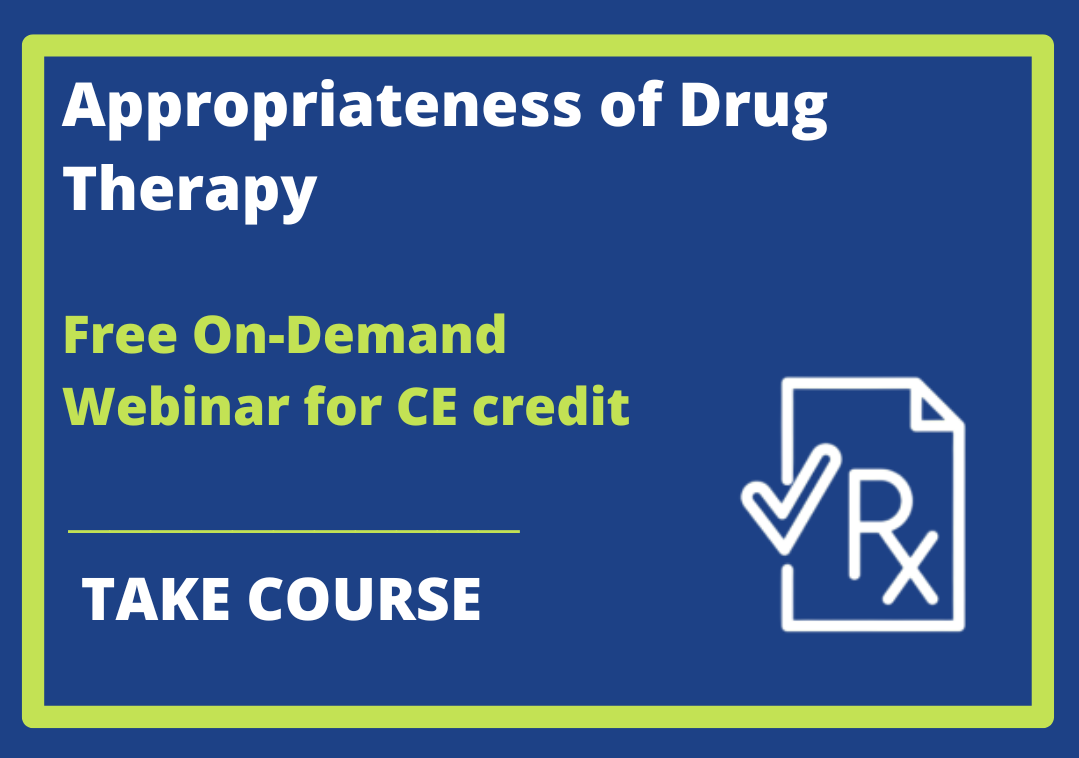 Appropriateness of Drug Therapy

Free On-Demand Webinar for CE credit

TAKE COURSE

Rx